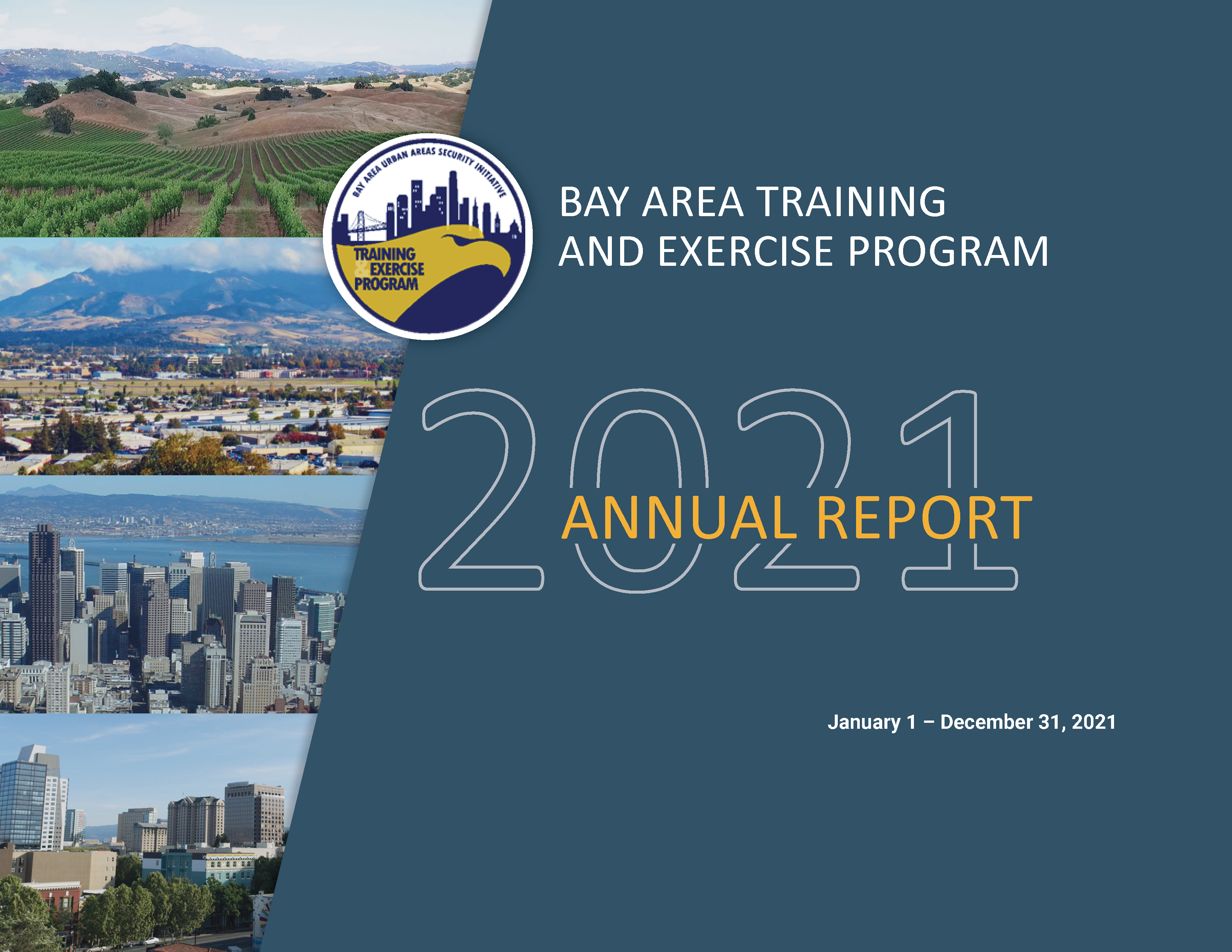 BAY AREA URBAN AREAS SECURITY INITIATIVE

TRAINING & EXERCISE PROGRAM

BAY AREA TRAINING AND EXERCISE PROGRAM

2021

ANNUAL REPORT

January 1 – December 31, 2021